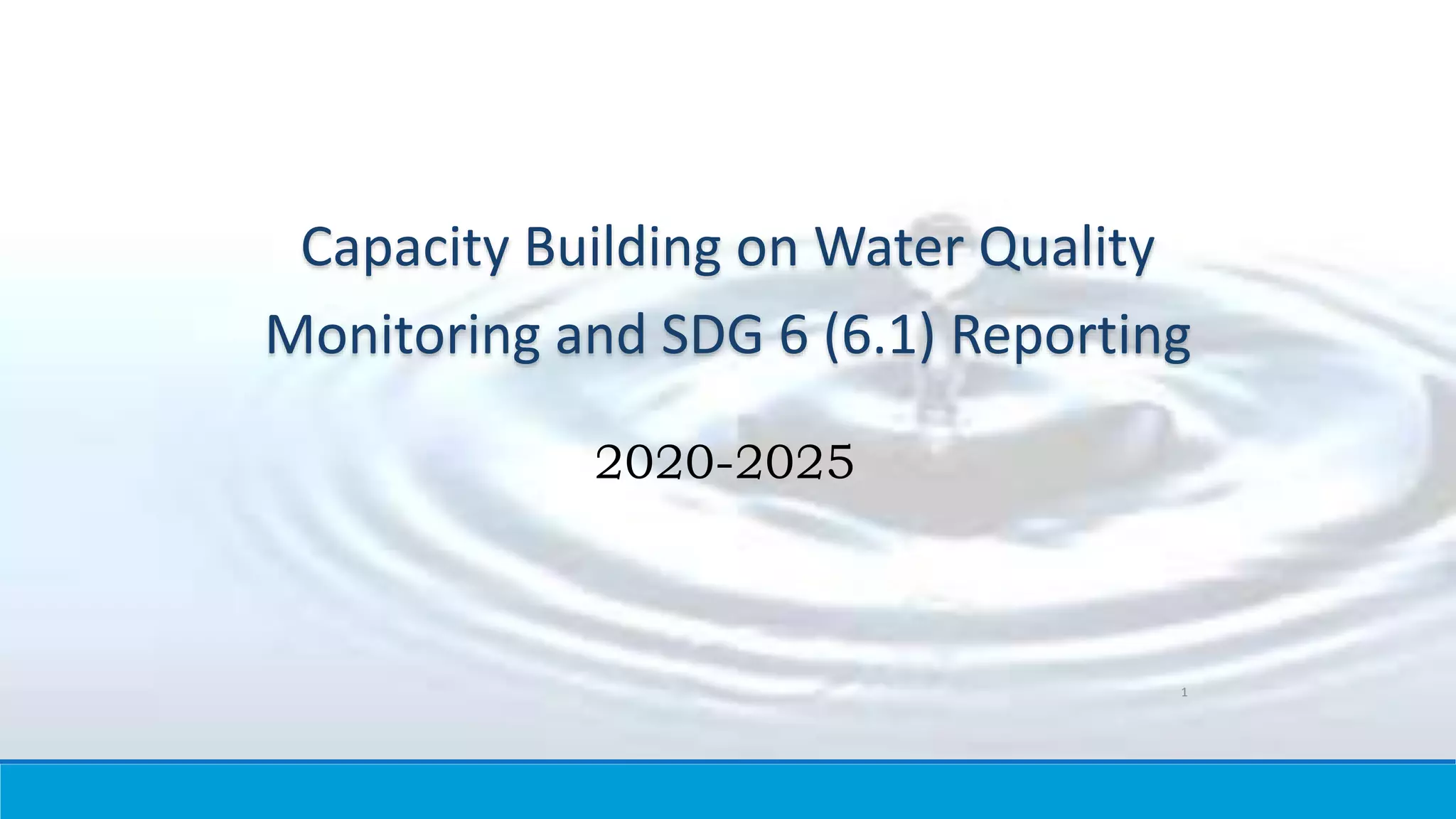 Capacity Building on Water Quality Monitoring and SDG 6 (6.1) Reporting

2020-2025

1